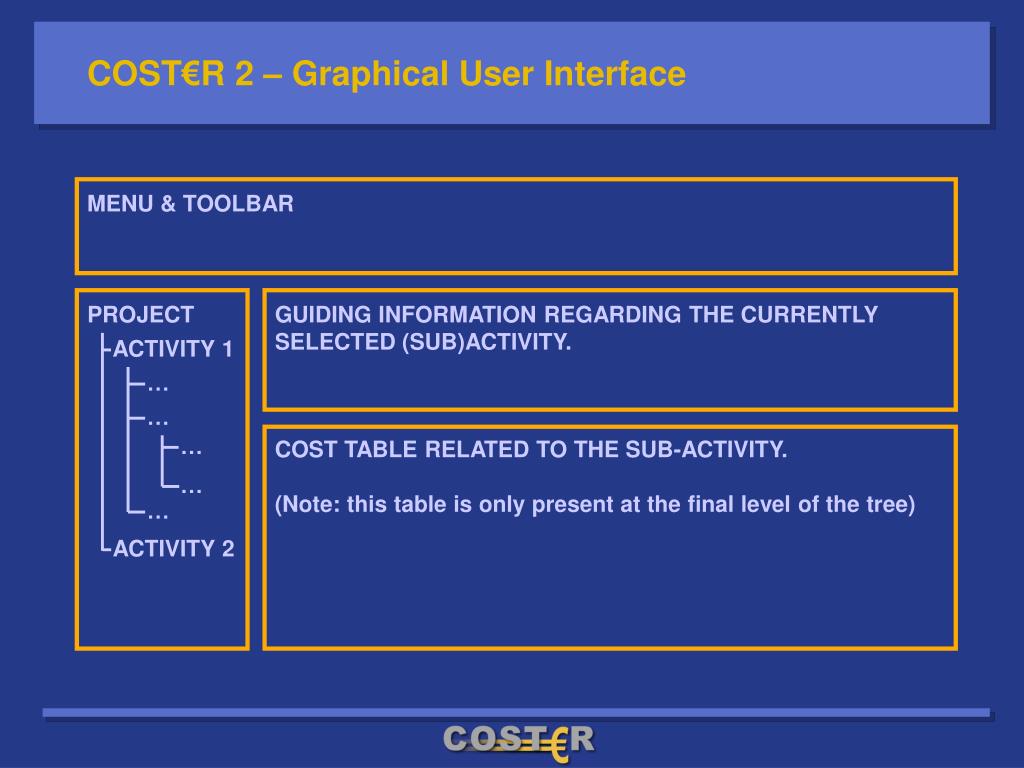 COST€R 2 – Graphical User Interface

MENU & TOOLBAR

PROJECT
ACTIVITY 1
…
…
…
…
…
ACTIVITY 2

GUIDING INFORMATION REGARDING THE CURRENTLY SELECTED (SUB)ACTIVITY.

COST TABLE RELATED TO THE SUB-ACTIVITY.

(Note: this table is only present at the final level of the tree)

COST€R